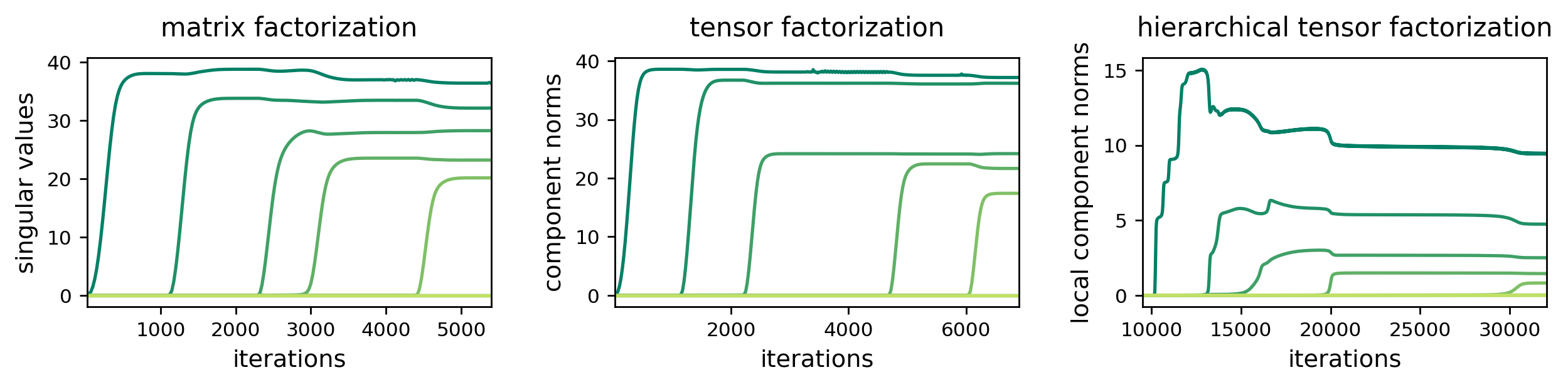 matrix factorization

singular values

40
30
20
10
0

1000 2000 3000 4000 5000

iterations

tensor factorization

component norms

40
30
20
10
0

2000 4000 6000

iterations

hierarchical tensor factorization

local component norms

15
10
5
0

10000 15000 20000 25000 30000

iterations